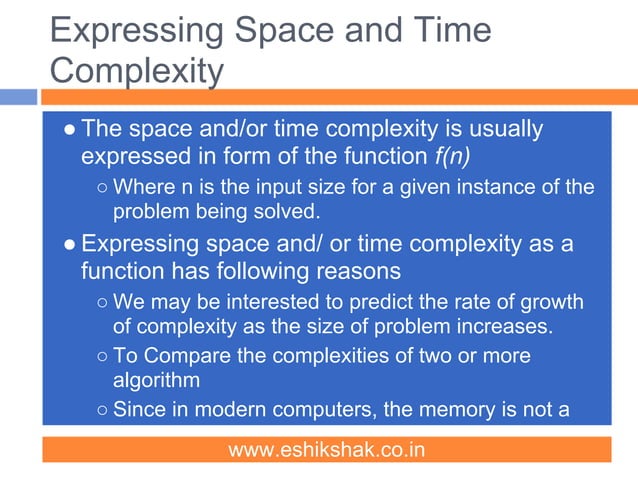 Expressing Space and Time Complexity

● The space and/or time complexity is usually expressed in form of the function $f(n)$

○ Where n is the input size for a given instance of the problem being solved.

● Expressing space and/ or time complexity as a function has following reasons

○ We may be interested to predict the rate of growth of complexity as the size of problem increases.

○ To Compare the complexities of two or more algorithm

○ Since in modern computers, the memory is not a

www.eshikshak.co.in